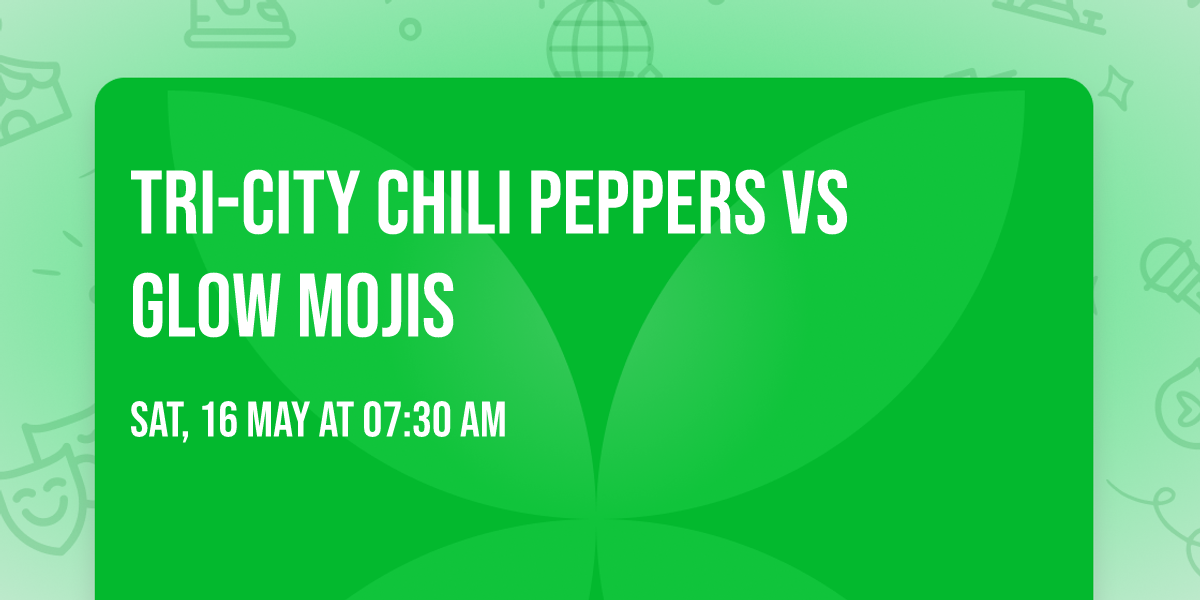 TRI-CITY CHILI PEPPERS VS GLOW MOJIS

SAT, 16 MAY AT 07:30 AM